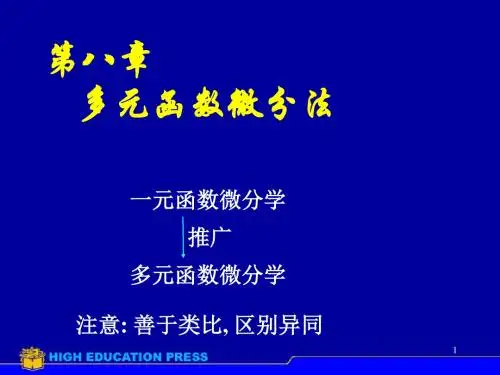 第八章
多元函数微分法

一元函数微分学
推广
多元函数微分学

注意: 善于类比, 区别异同

HIGH EDUCATION PRESS

1